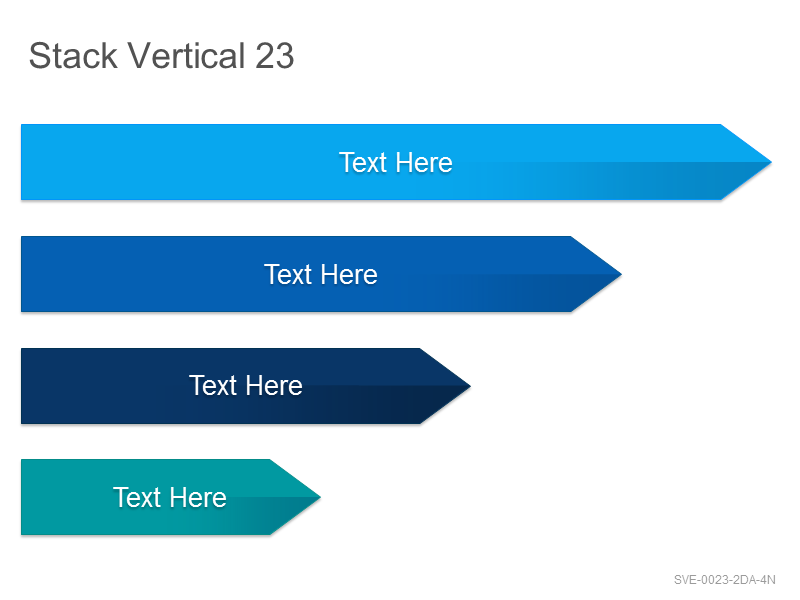 Stack Vertical 23

Text Here

Text Here

Text Here

Text Here

SVE-0023-2DA-4N